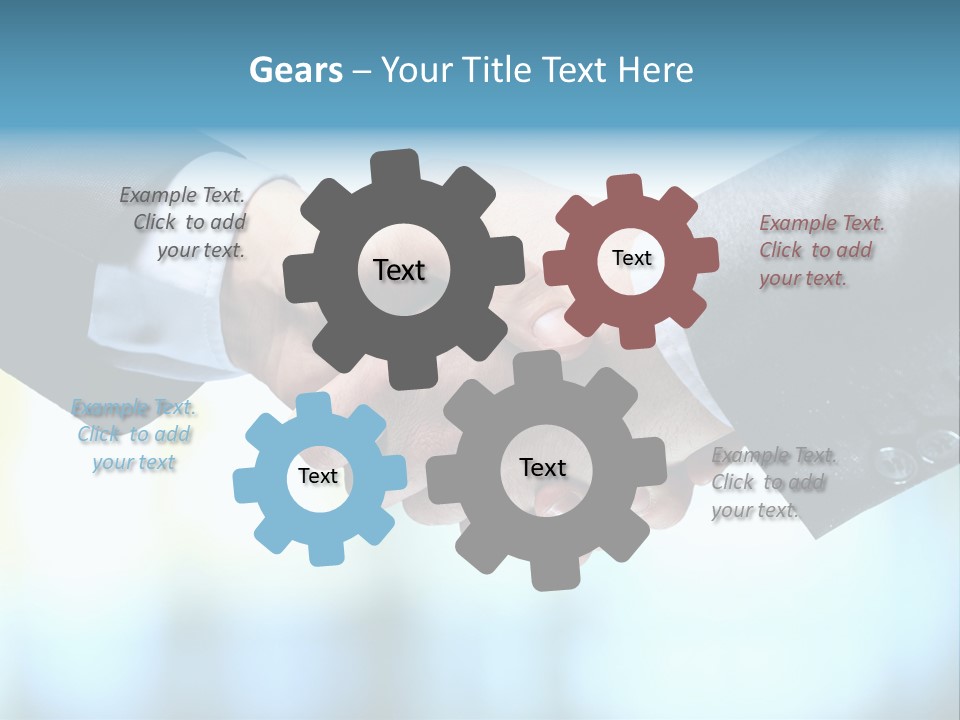 Gears – Your Title Text Here

Example Text. Click to add your text.

Text

Text

Example Text. Click to add your text.

Example Text. Click to add your text

Text

Text

Example Text. Click to add your text.